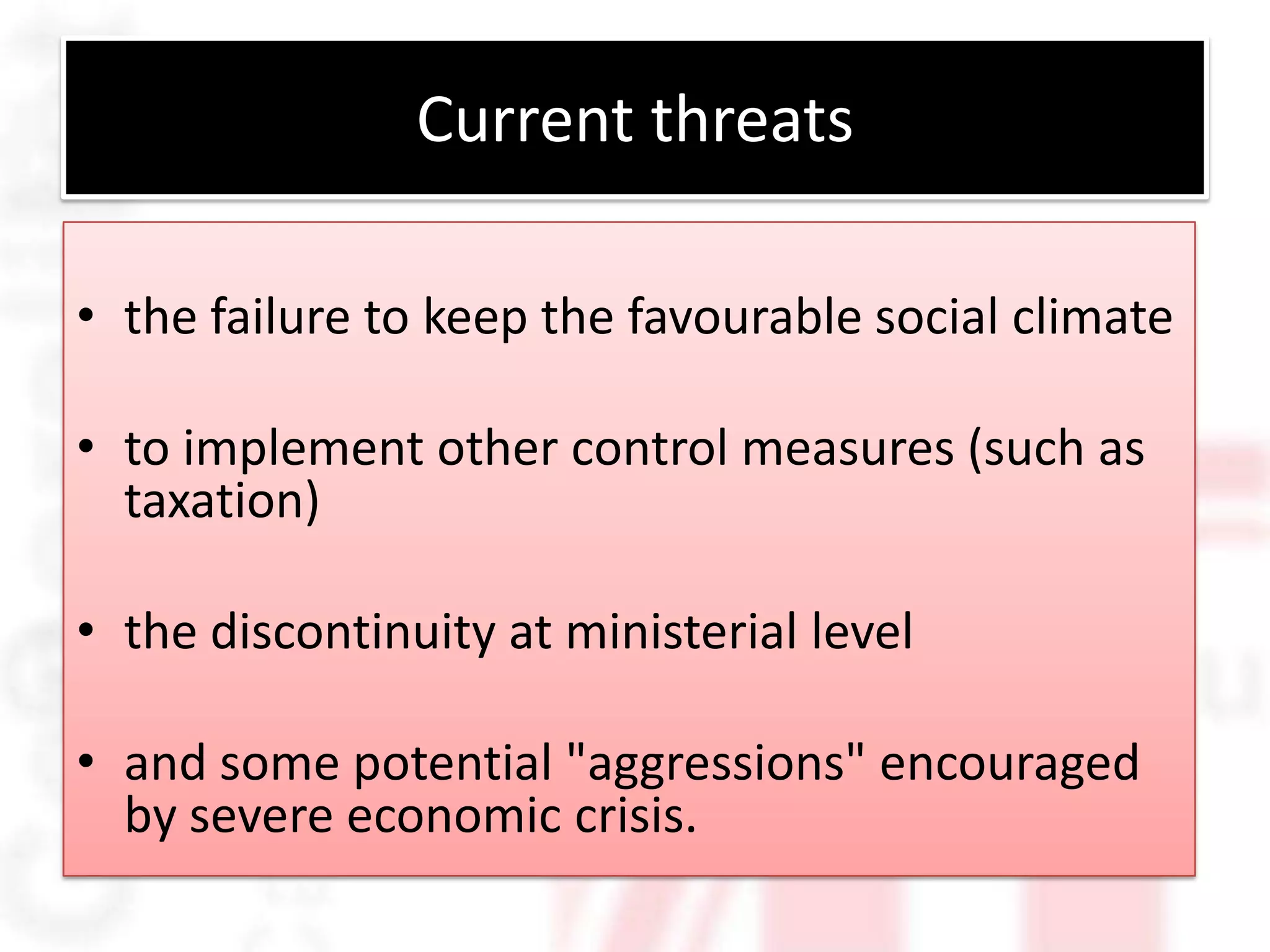 Current threats

• the failure to keep the favourable social climate

• to implement other control measures (such as taxation)

• the discontinuity at ministerial level

• and some potential "aggressions" encouraged by severe economic crisis.